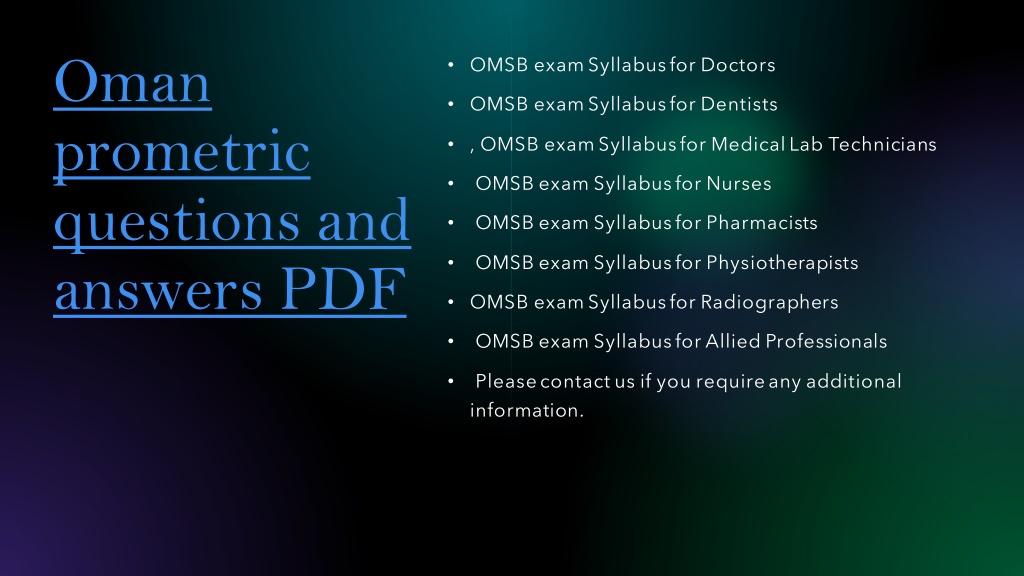 Oman prometric questions and answers PDF

• OMSB exam Syllabus for Doctors
• OMSB exam Syllabus for Dentists
• , OMSB exam Syllabus for Medical Lab Technicians
• OMSB exam Syllabus for Nurses
• OMSB exam Syllabus for Pharmacists
• OMSB exam Syllabus for Physiotherapists
• OMSB exam Syllabus for Radiographers
• OMSB exam Syllabus for Allied Professionals
• Please contact us if you require any additional information.